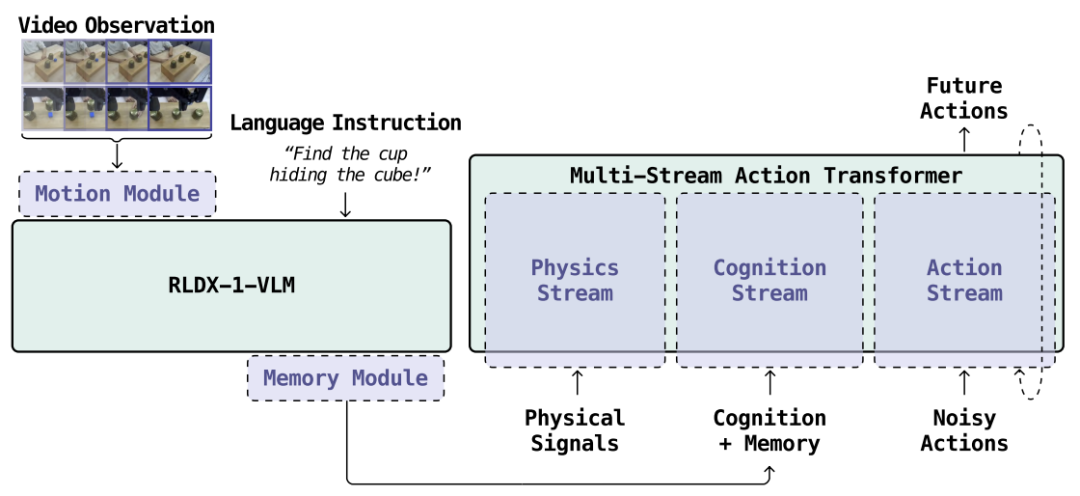 Video Observation

Language Instruction

"Find the cup hiding the cube!"

Motion Module

RLDX-1-VLM

Memory Module

Future Actions

Multi-Stream Action Transformer

Physics Stream

Cognition Stream

Action Stream

Physical Signals

Cognition + Memory

Noisy Actions